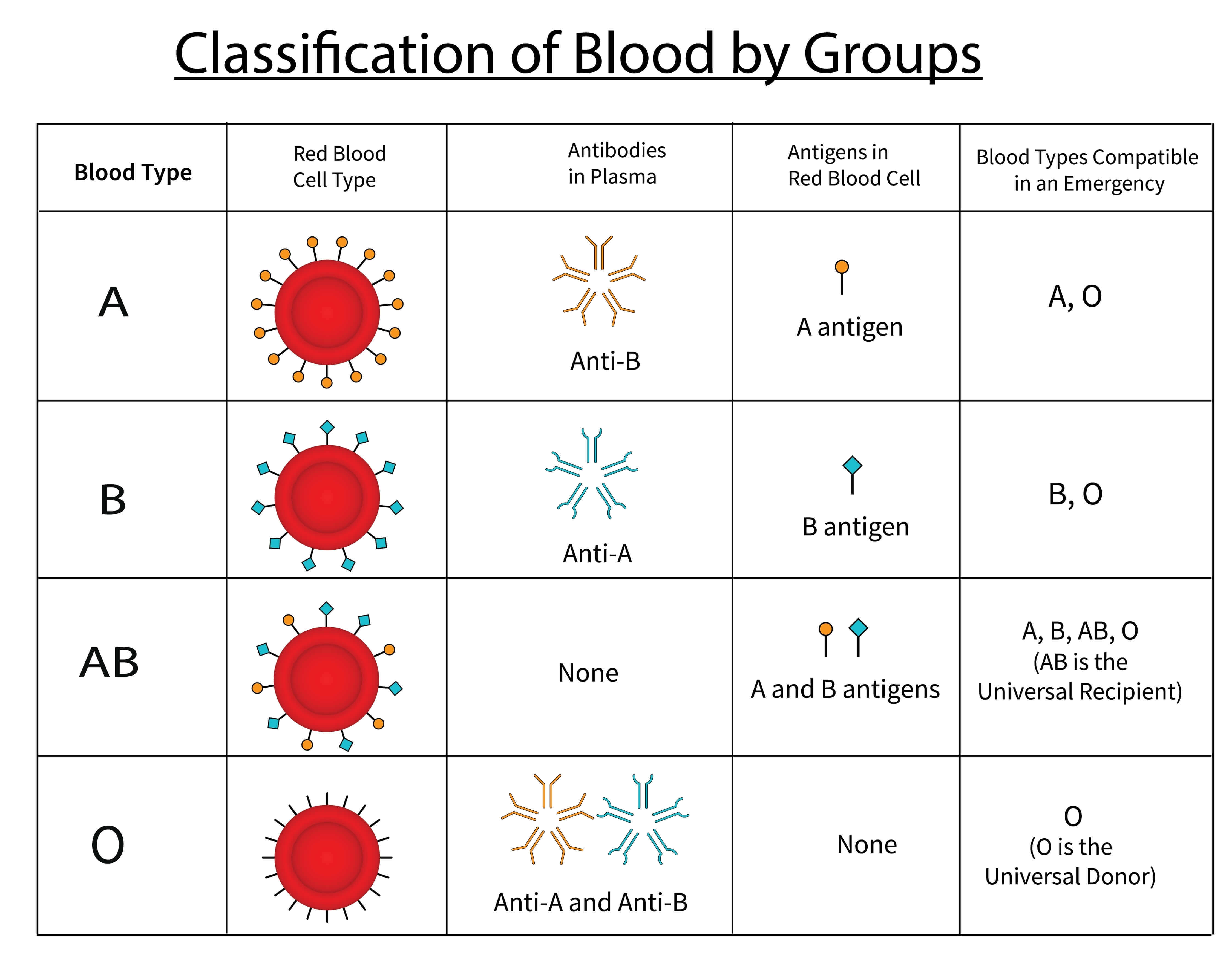 Classification of Blood by Groups

| Blood Type | Red Blood Cell Type | Antibodies in Plasma | Antigens in Red Blood Cell | Blood Types Compatible in an Emergency |
|---|---|---|---|---|
| A | | Anti-B | A antigen | A, O |
| B | | Anti-A | B antigen | B, O |
| AB | | None | A and B antigens | A, B, AB, O (AB is the Universal Recipient) |
| O | | Anti-A and Anti-B | None | O (O is the Universal Donor) |